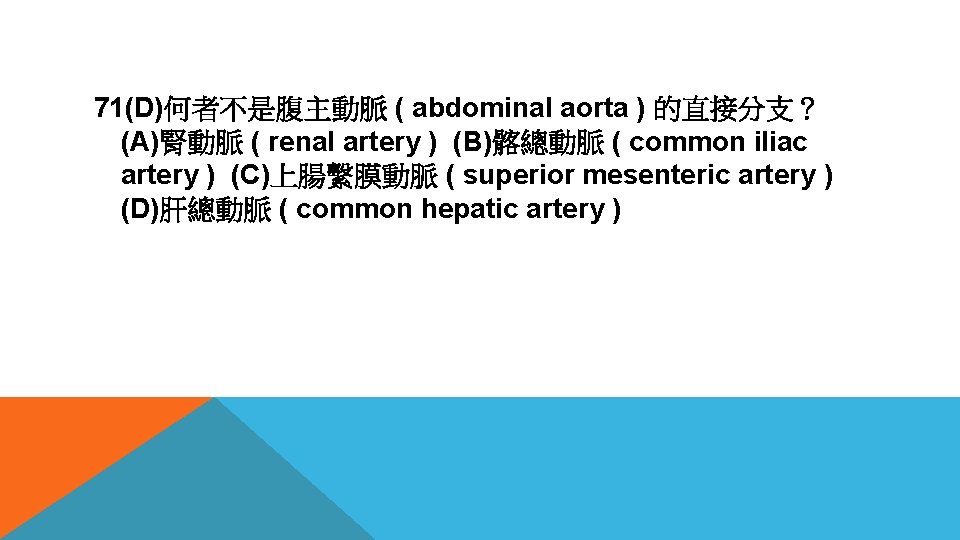 71(D)何者不是腹主動脈 ( abdominal aorta ) 的直接分支？ (A)腎動脈 ( renal artery ) (B)髂總動脈 ( common iliac artery ) (C)上腸繫膜動脈 ( superior mesenteric artery ) (D)肝總動脈 ( common hepatic artery )